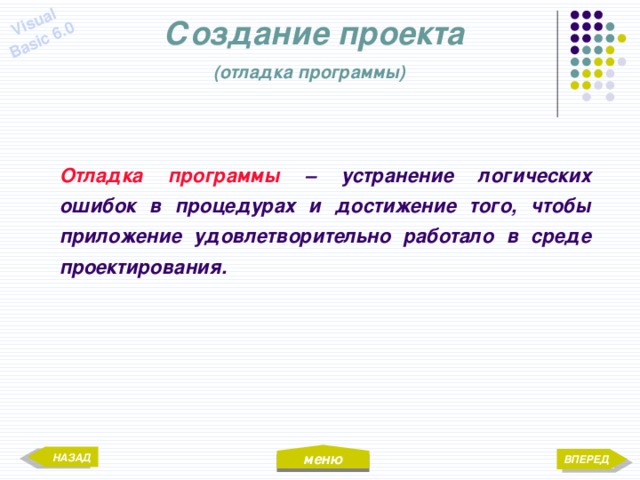 Visual Basic 6.0

Создание проекта

(отладка программы)

Отладка программы – устранение логических ошибок в процедурах и достижение того, чтобы приложение удовлетворительно работало в среде проектирования.

НАЗАД

меню

ВПЕРЕД